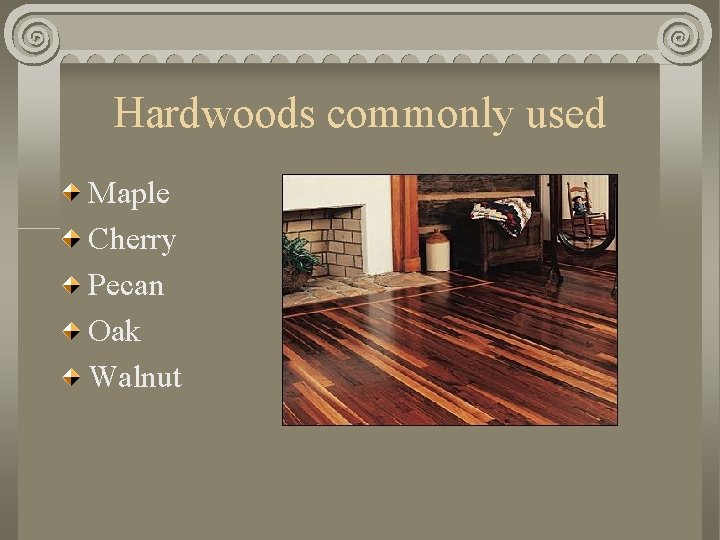 Hardwoods commonly used

Maple
Cherry
Pecan
Oak
Walnut